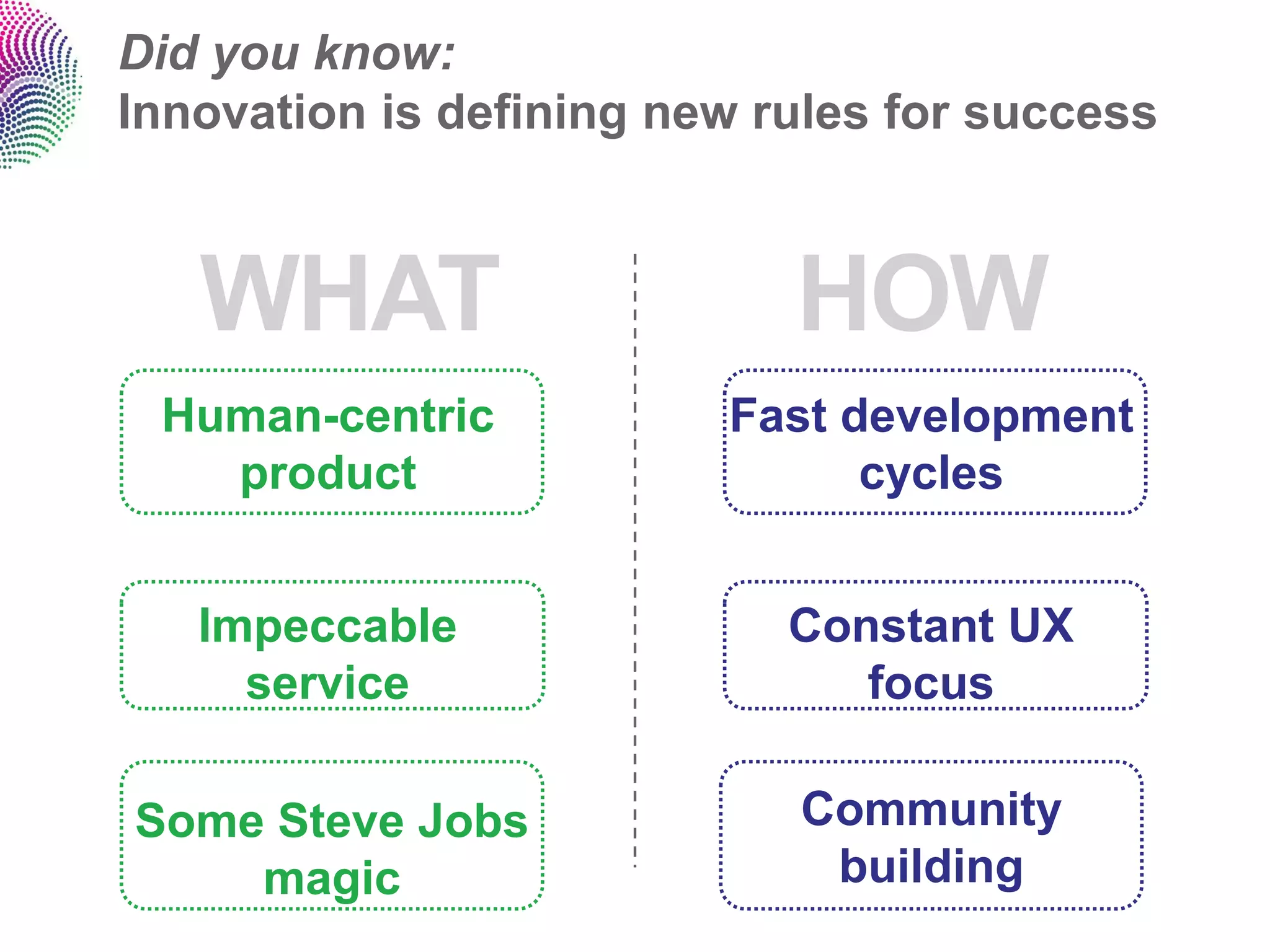 Did you know:
Innovation is defining new rules for success

WHAT

Human-centric product

Impeccable service

Some Steve Jobs magic

HOW

Fast development cycles

Constant UX focus

Community building